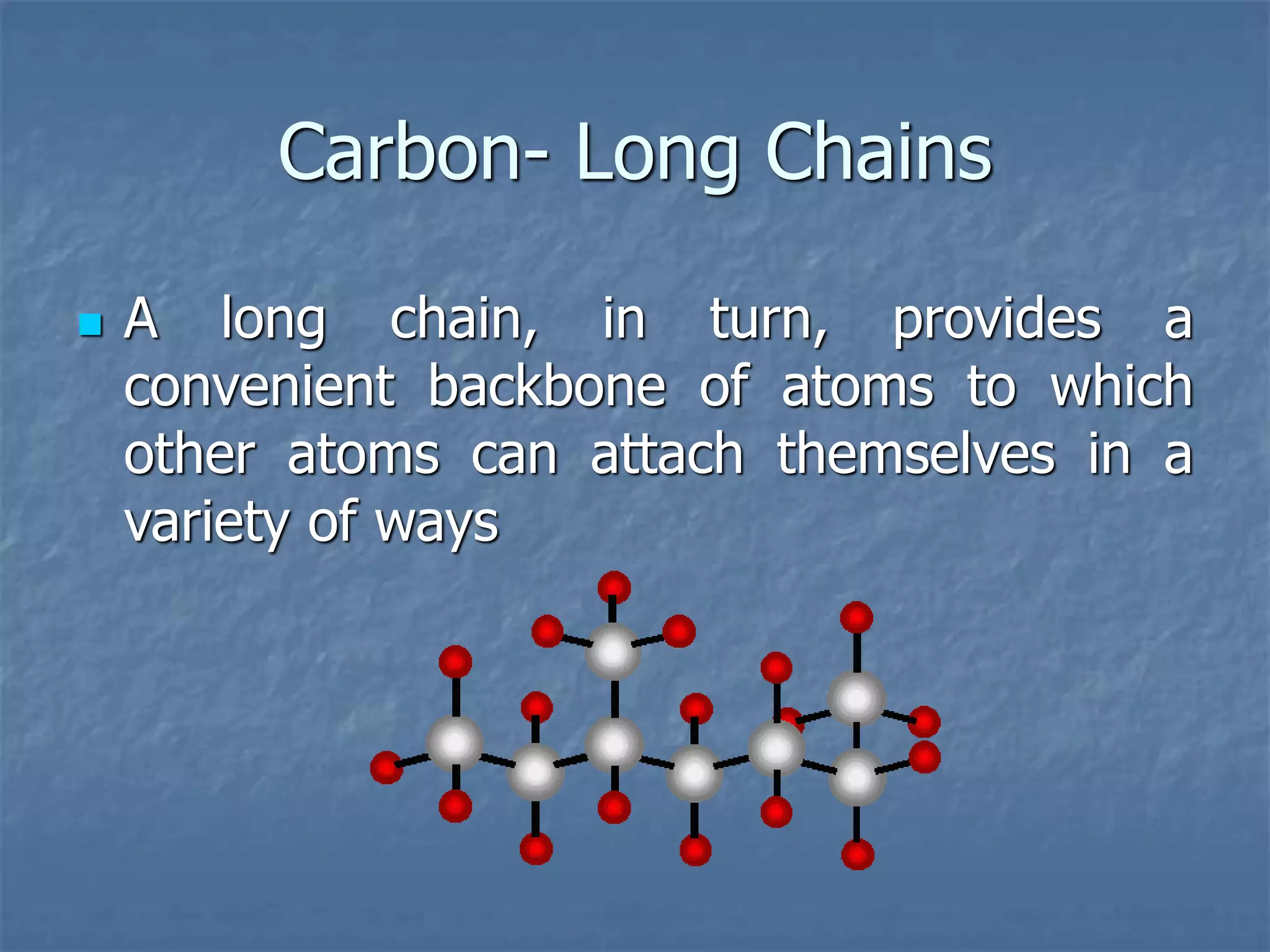 Carbon- Long Chains

A long chain, in turn, provides a convenient backbone of atoms to which other atoms can attach themselves in a variety of ways